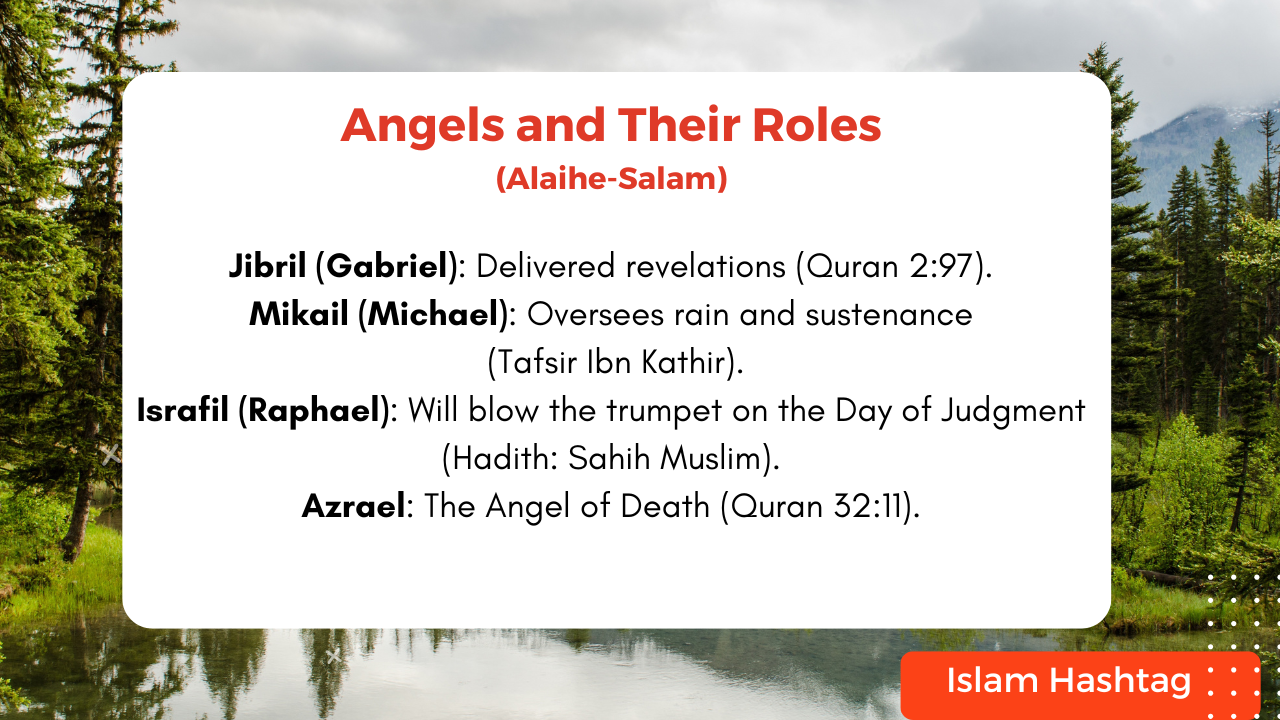 Angels and Their Roles
(Alaihe-Salam)

Jibril (Gabriel): Delivered revelations (Quran 2:97).
Mikail (Michael): Oversees rain and sustenance (Tafsir Ibn Kathir).
Israfil (Raphael): Will blow the trumpet on the Day of Judgment (Hadith: Sahih Muslim).
Azrael: The Angel of Death (Quran 32:11).

Islam Hashtag